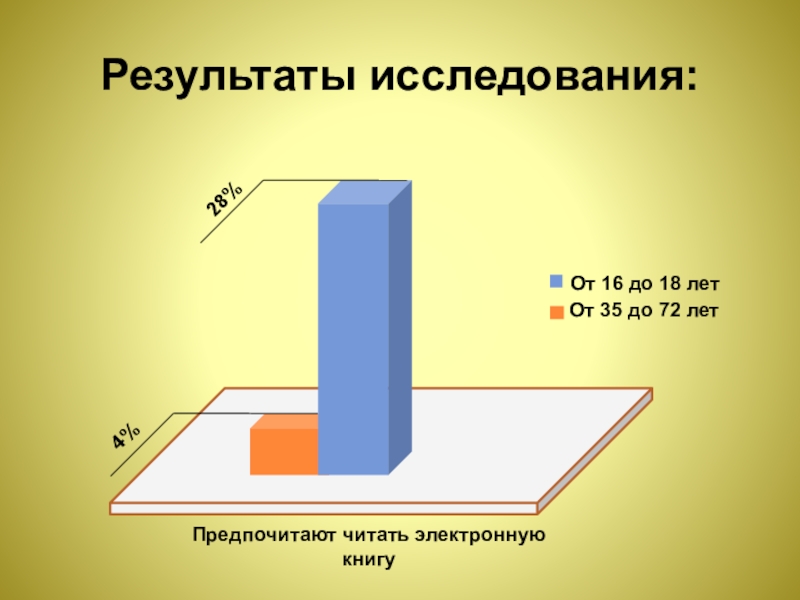 Результаты исследования:

28%

4%

От 16 до 18 лет
От 35 до 72 лет

Предпочитают читать электронную книгу